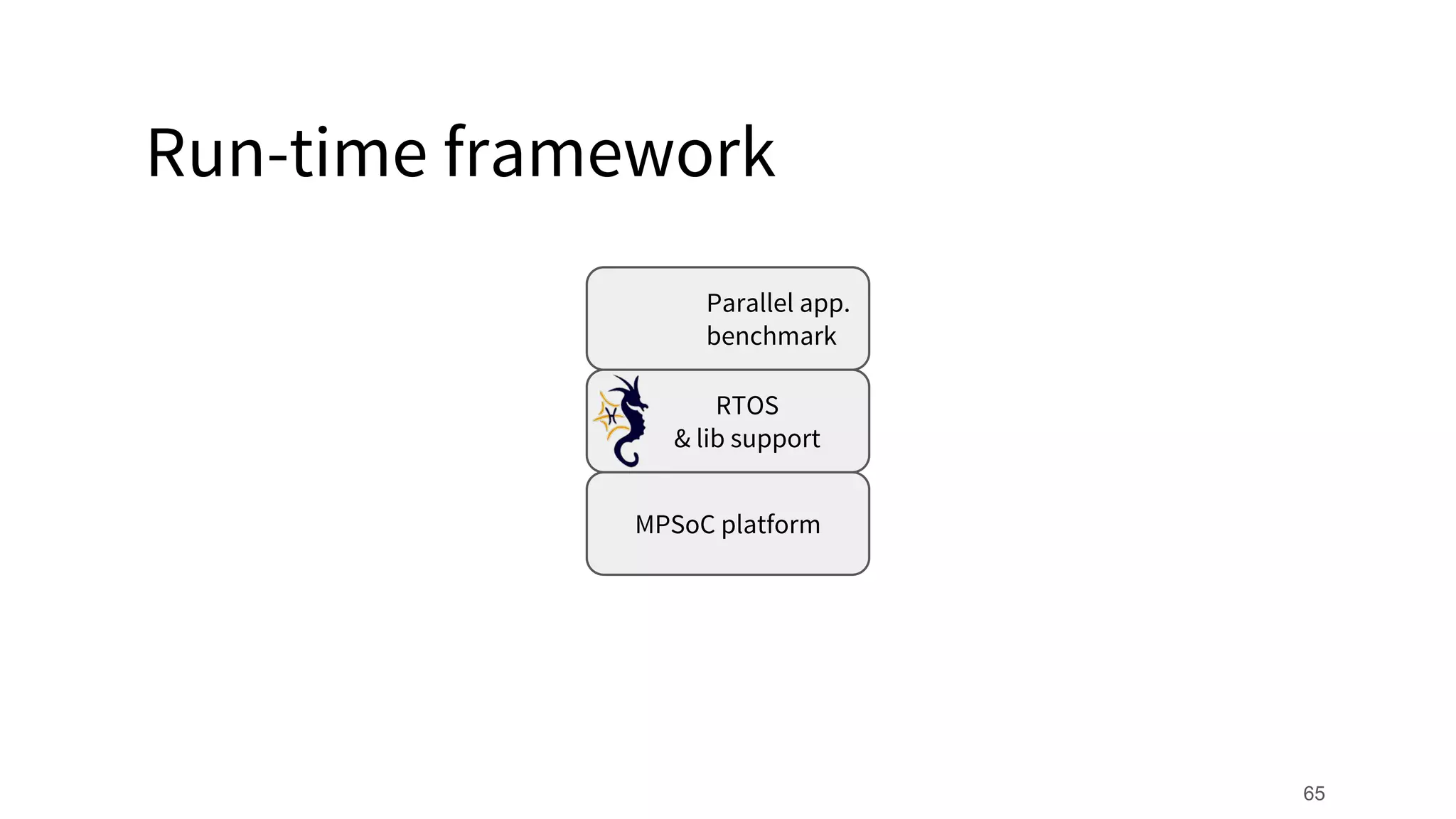 Run-time framework

Parallel app. benchmark

RTOS
& lib support

MPSoC platform

65